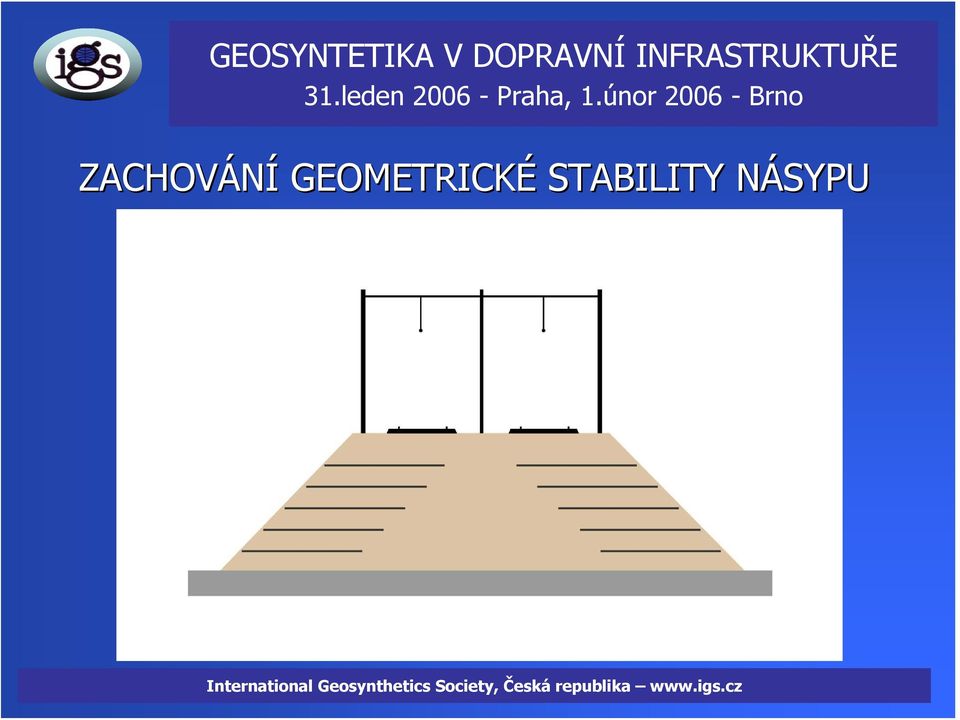 igs

GEOSYNTETIKA V DOPRAVNÍ INFRASTRUKTUŘE
31.leden 2006 - Praha, 1.únor 2006 - Brno

ZACHOVÁNÍ GEOMETRICKÉ STABILITY NÁSYPU

International Geosynthetics Society, Česká republika – www.igs.cz